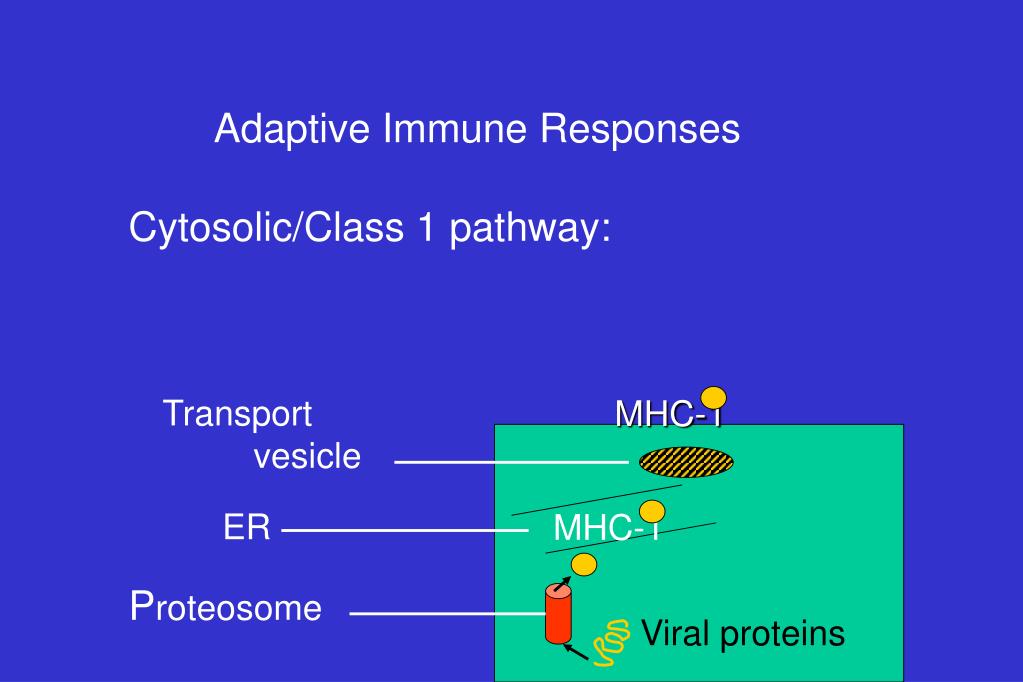 Adaptive Immune Responses

Cytosolic/Class 1 pathway:

Transport vesicle

MHC-I

ER

MHC-I

Proteosome

Viral proteins